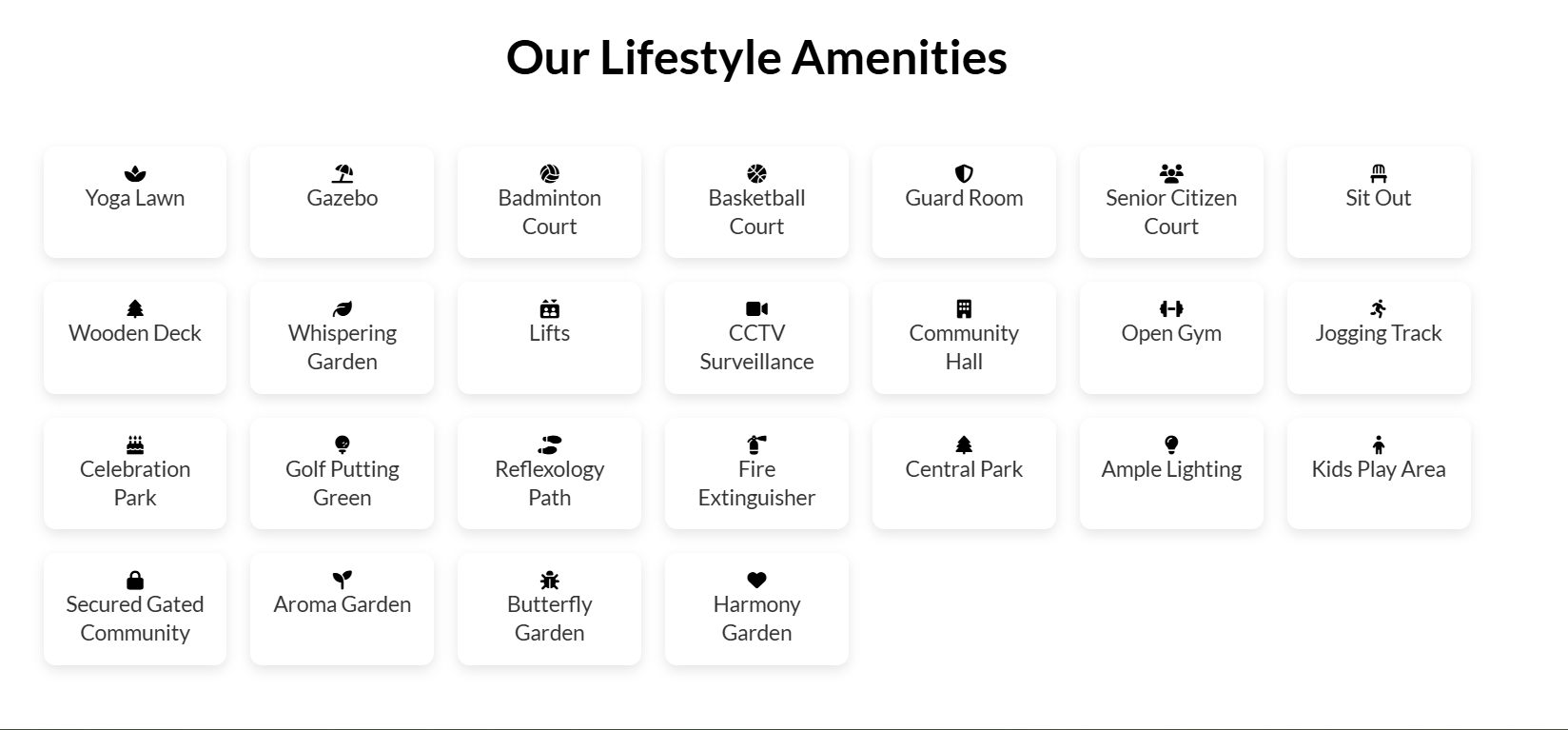 Our Lifestyle Amenities

Yoga Lawn

Gazebo

Badminton Court

Basketball Court

Guard Room

Senior Citizen Court

Sit Out

Wooden Deck

Whispering Garden

Lifts

CCTV Surveillance

Community Hall

Open Gym

Jogging Track

Celebration Park

Golf Putting Green

Reflexology Path

Fire Extinguisher

Central Park

Ample Lighting

Kids Play Area

Secured Gated Community

Aroma Garden

Butterfly Garden

Harmony Garden